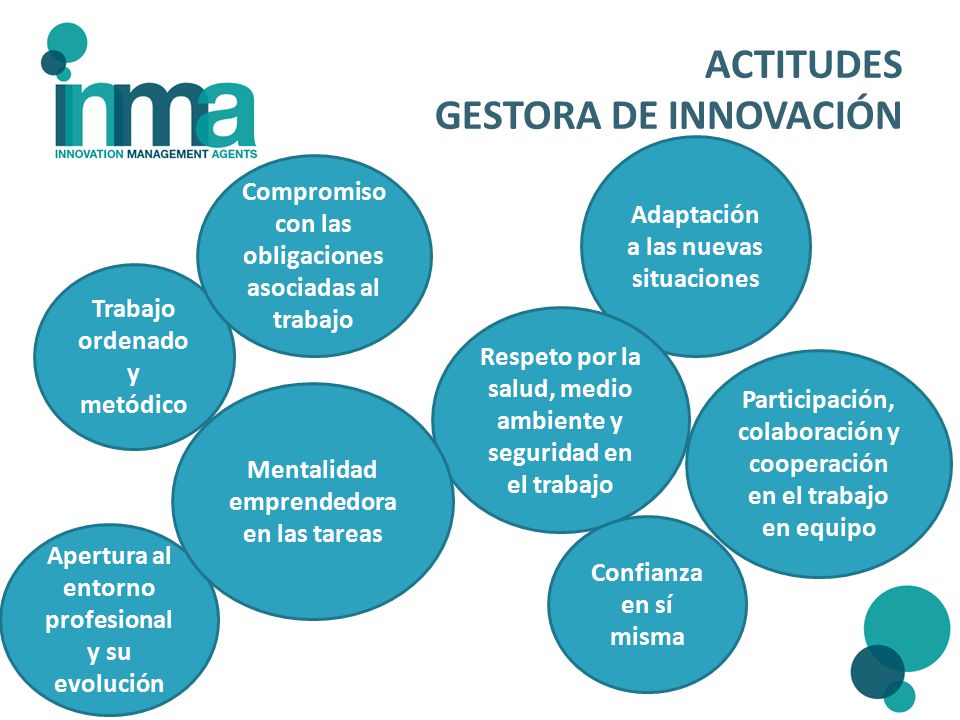 inma
INNOVATION MANAGEMENT AGENTS

ACTITUDES
GESTORA DE INNOVACIÓN

Compromiso con las obligaciones asociadas al trabajo

Trabajo ordenado y metódico

Mentalidad emprendedora en las tareas

Apertura al entorno profesional y su evolución

Adaptación a las nuevas situaciones

Respeto por la salud, medio ambiente y seguridad en el trabajo

Participación, colaboración y cooperación en el trabajo en equipo

Confianza en sí misma